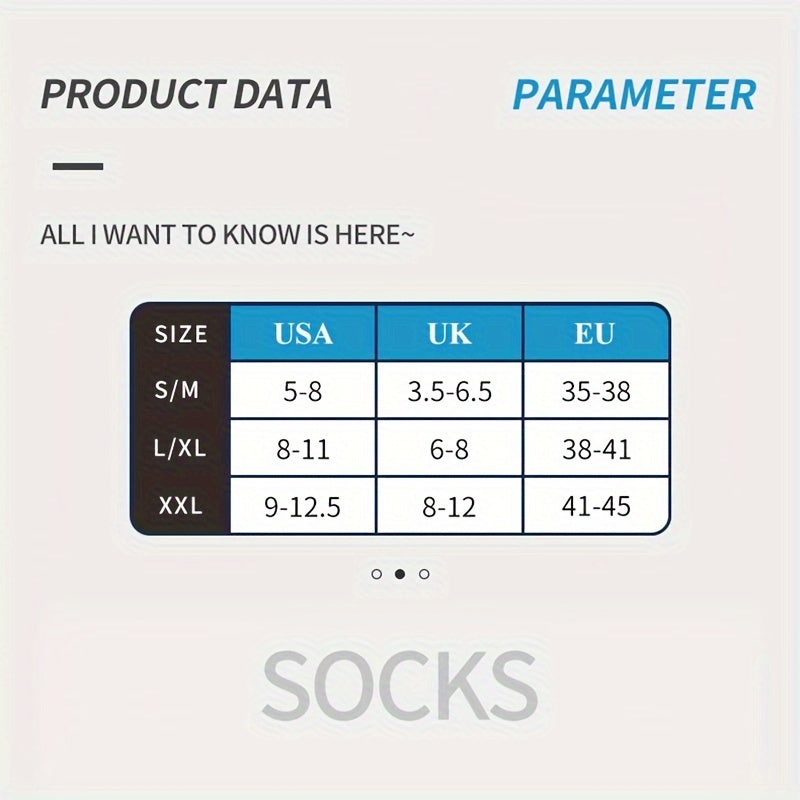 PRODUCT DATA

PARAMETER

ALL I WANT TO KNOW IS HERE~

| SIZE | USA | UK | EU |
|---|---|---|---|
| S/M | 5-8 | 3.5-6.5 | 35-38 |
| L/XL | 8-11 | 6-8 | 38-41 |
| XXL | 9-12.5 | 8-12 | 41-45 |

SOCKS